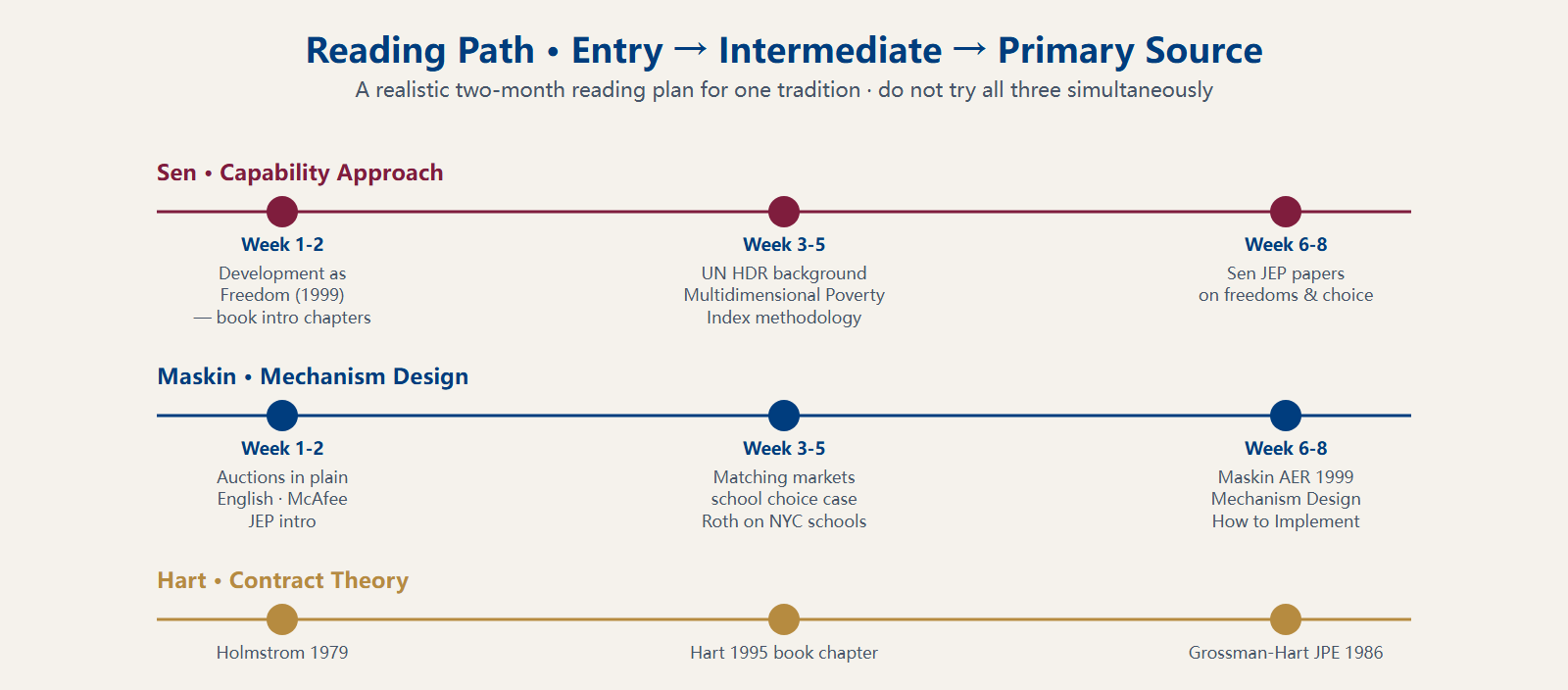 Reading Path • Entry → Intermediate → Primary Source
A realistic two-month reading plan for one tradition · do not try all three simultaneously

Sen • Capability Approach

Week 1-2
Development as Freedom (1999) — book intro chapters

Week 3-5
UN HDR background Multidimensional Poverty Index methodology

Week 6-8
Sen JEP papers on freedoms & choice

Maskin • Mechanism Design

Week 1-2
Auctions in plain English · McAfee JEP intro

Week 3-5
Matching markets school choice case Roth on NYC schools

Week 6-8
Maskin AER 1999 Mechanism Design How to Implement

Hart • Contract Theory

Holmstrom 1979

Hart 1995 book chapter

Grossman-Hart JPE 1986